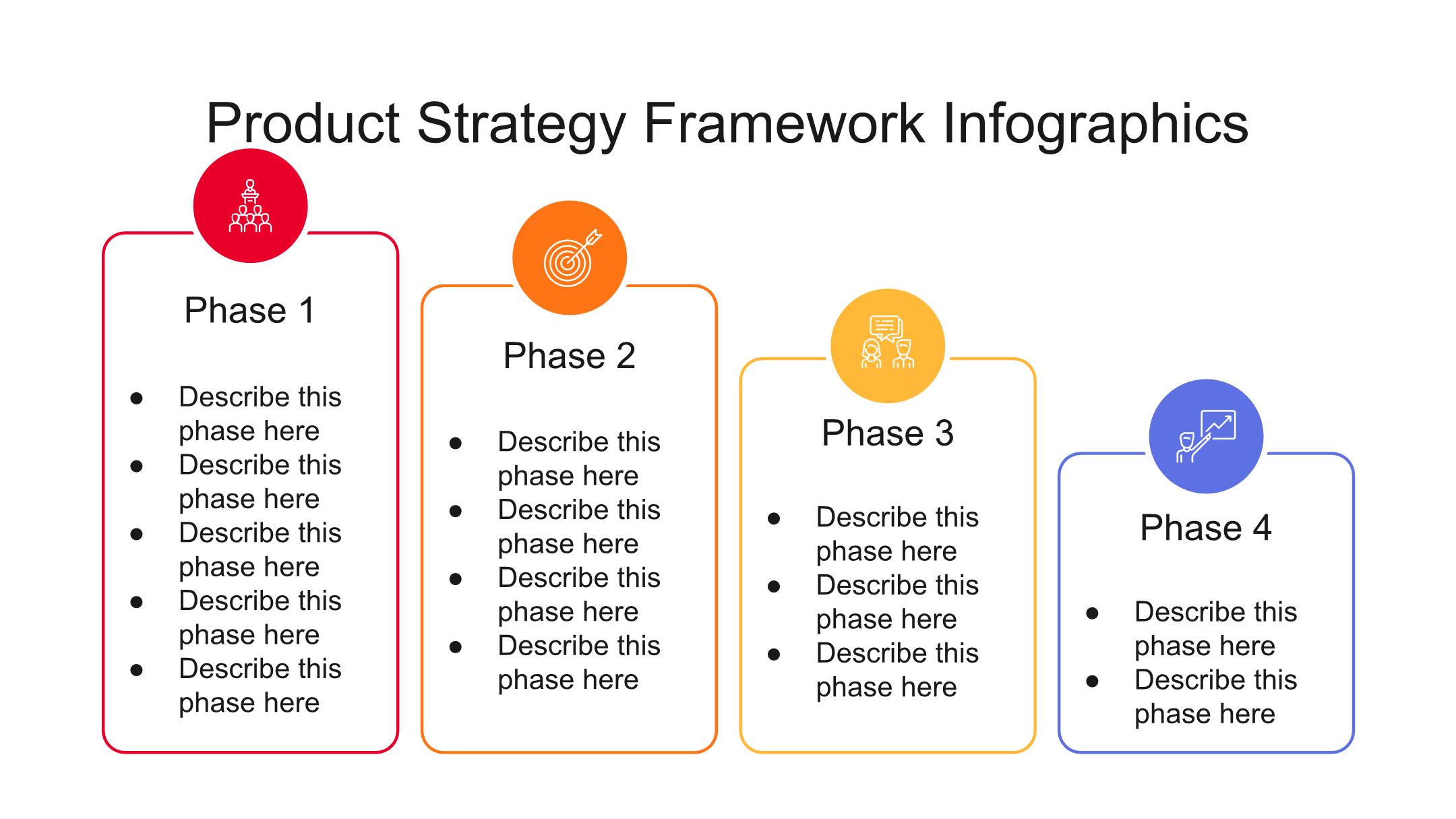 Product Strategy Framework Infographics

Phase 1

- Describe this phase here
- Describe this phase here
- Describe this phase here
- Describe this phase here
- Describe this phase here

Phase 2

- Describe this phase here
- Describe this phase here
- Describe this phase here
- Describe this phase here

Phase 3

- Describe this phase here
- Describe this phase here
- Describe this phase here

Phase 4

- Describe this phase here
- Describe this phase here